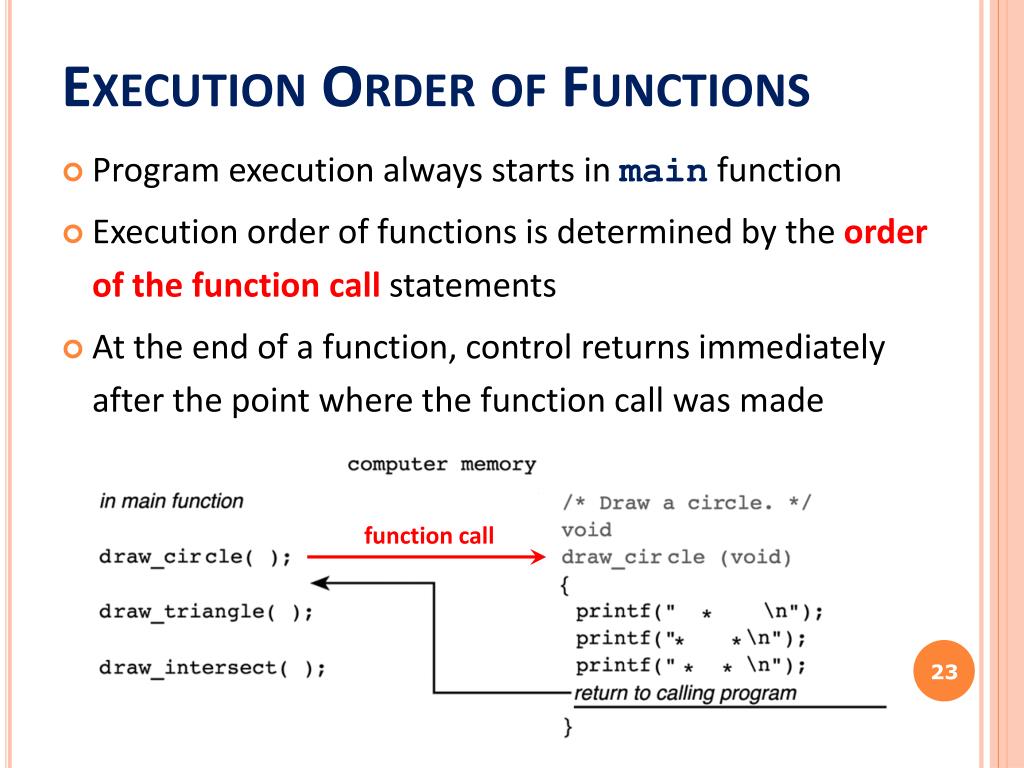 EXECUTION ORDER OF FUNCTIONS

Program execution always starts in main function

Execution order of functions is determined by the order of the function call statements

At the end of a function, control returns immediately after the point where the function call was made

computer memory

in main function

draw_circle( );

draw_triangle( );

draw_intersect( );

function call

/* Draw a circle. */
void
draw_circle (void)
{
printf("  *    \n");
printf("*    *\n");
printf(" *  * \n");
return to calling program
}

23